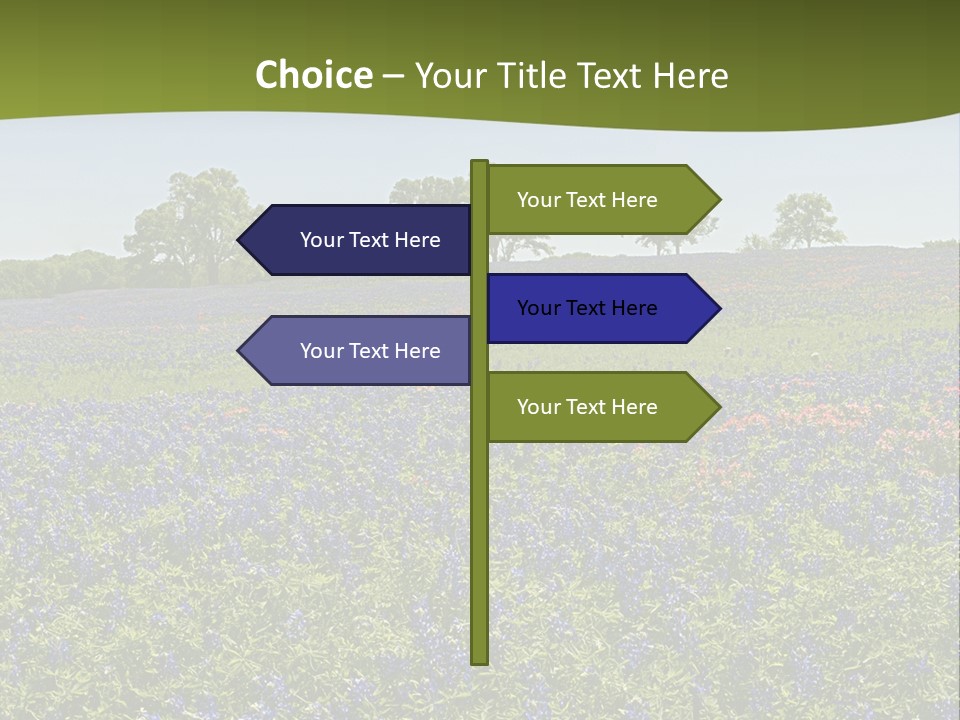 Choice – Your Title Text Here

Your Text Here

Your Text Here

Your Text Here

Your Text Here

Your Text Here